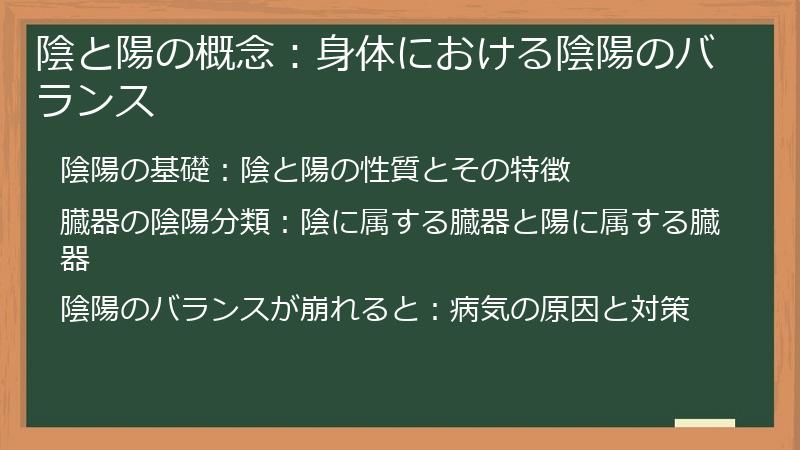 陰と陽の概念：身体における陰陽のバランス

陰陽の基礎：陰と陽の性質とその特徴

臓器の陰陽分類：陰に属する臓器と陽に属する臓器

陰陽のバランスが崩れると：病気の原因と対策